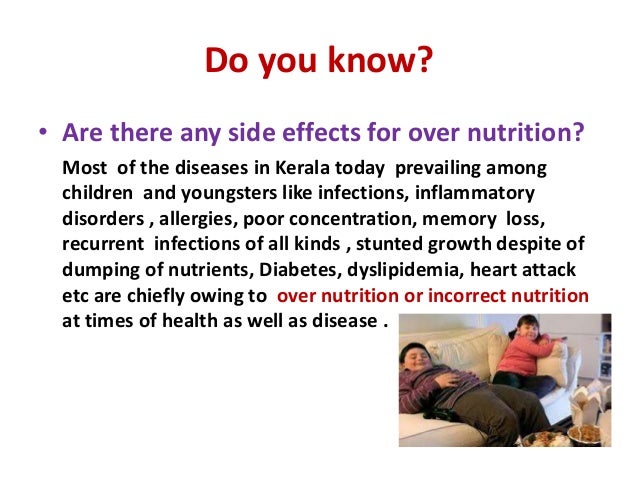 Do you know?

• Are there any side effects for over nutrition?

Most of the diseases in Kerala today prevailing among children and youngsters like infections, inflammatory disorders , allergies, poor concentration, memory loss, recurrent infections of all kinds , stunted growth despite of dumping of nutrients, Diabetes, dyslipidemia, heart attack etc are chiefly owing to over nutrition or incorrect nutrition at times of health as well as disease .